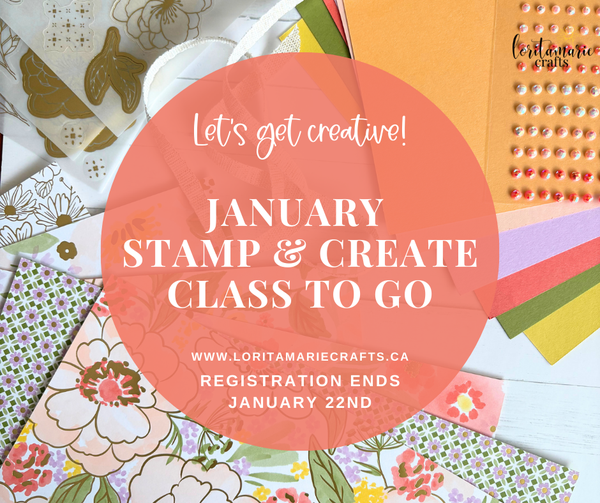 loritamarie crafts

Let's get creative!

JANUARY STAMP & CREATE CLASS TO GO

WWW.LORITAMARIECRAFTS.CA

REGISTRATION ENDS JANUARY 22ND